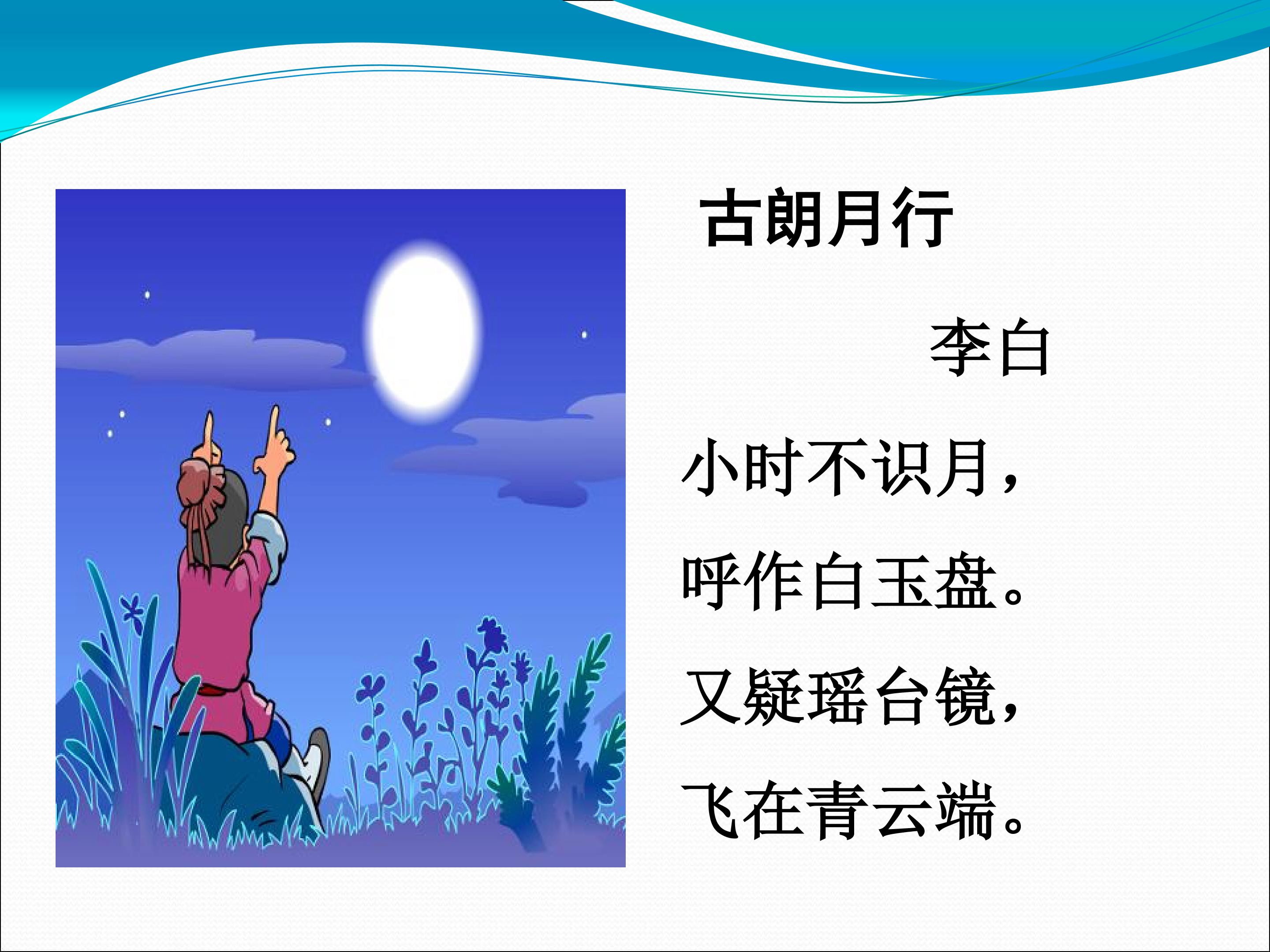 古朗月行

李白

小时不识月，

呼作白玉盘。

又疑瑶台镜，

飞在青云端。